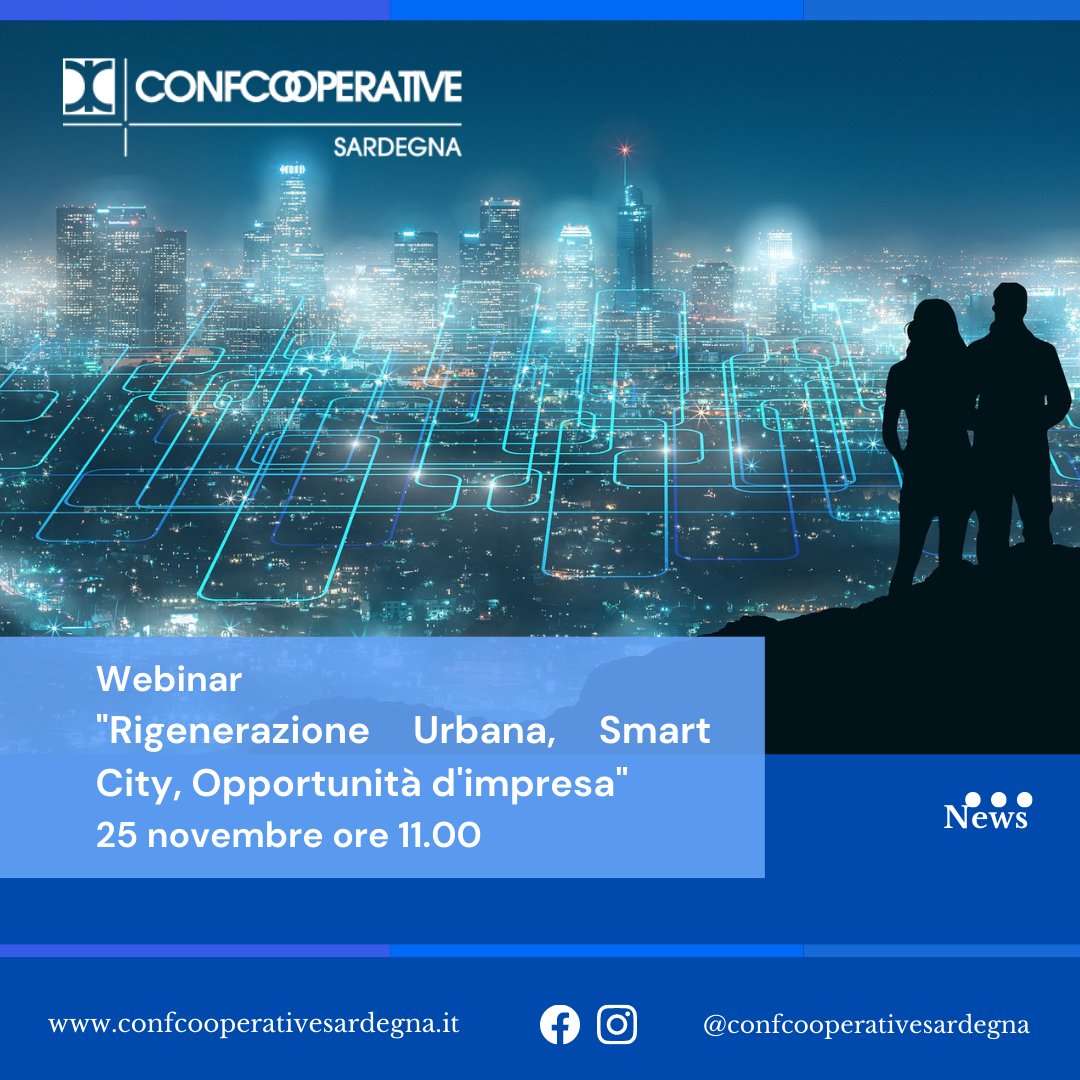 CONFCOOPERATIVE
SARDEGNA

Webinar
"Rigenerazione Urbana, Smart City, Opportunità d'impresa"
25 novembre ore 11.00

News

www.confcooperativesardegna.it

@confcooperativesardegna